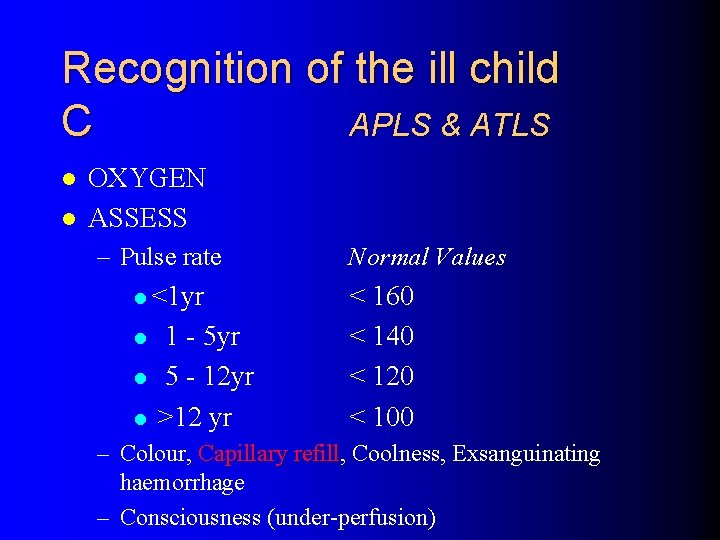 Recognition of the ill child
C APLS & ATLS

- OXYGEN
- ASSESS
  – Pulse rate Normal Values
    - <1yr < 160
    - 1 - 5yr < 140
    - 5 - 12yr < 120
    - >12 yr < 100
  – Colour, Capillary refill, Coolness, Exsanguinating haemorrhage
  – Consciousness (under-perfusion)